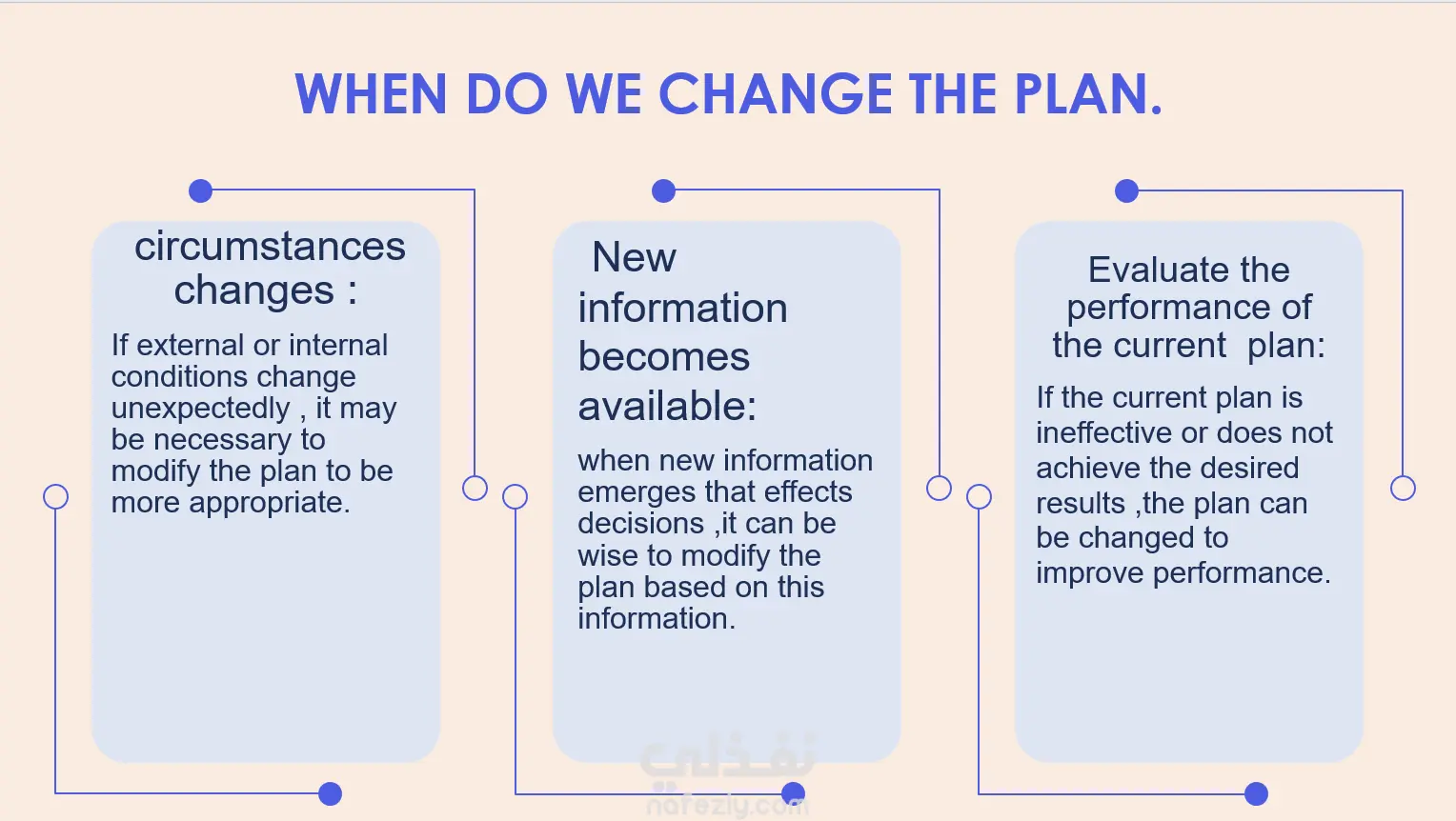 WHEN DO WE CHANGE THE PLAN.

circumstances changes :

If external or internal conditions change unexpectedly , it may be necessary to modify the plan to be more appropriate.

New information becomes available:

when new information emerges that effects decisions ,it can be wise to modify the plan based on this information.

Evaluate the performance of the current plan:

If the current plan is ineffective or does not achieve the desired results ,the plan can be changed to improve performance.

نفذلي
nafezly.com